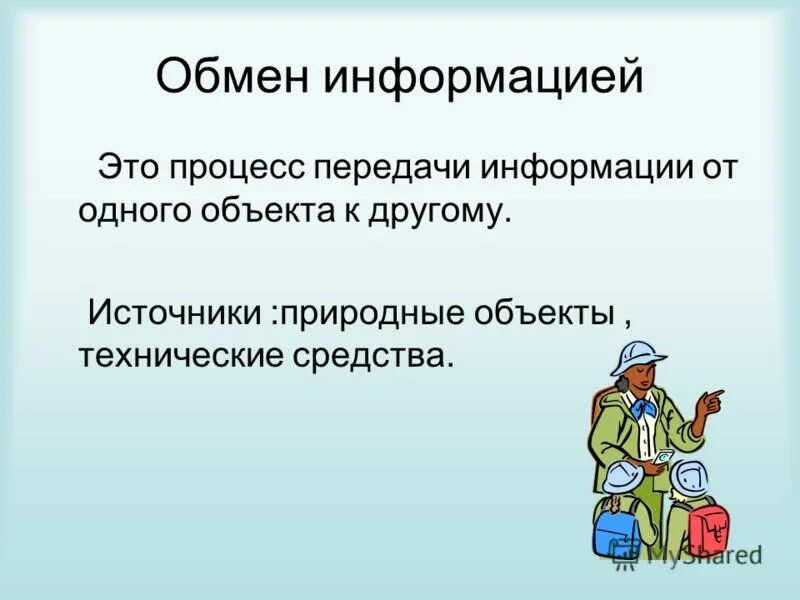 Обмен информацией

Это процесс передачи информации от одного объекта к другому.

Источники :природные объекты , технические средства.

MyShared